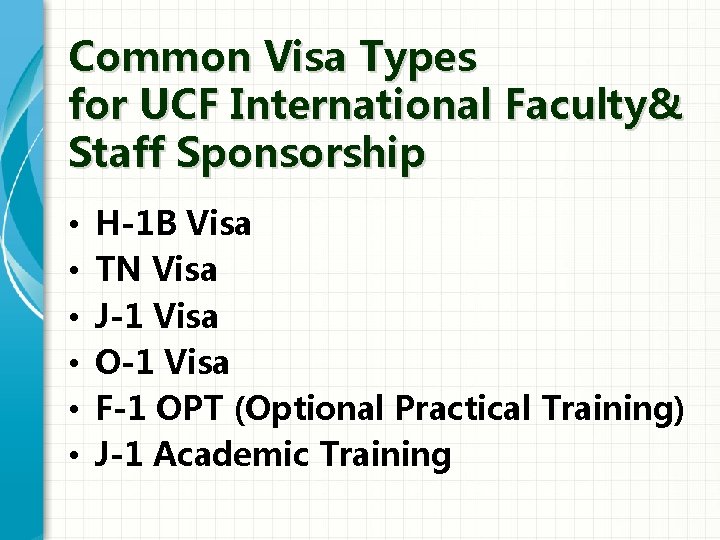 Common Visa Types
for UCF International Faculty&
Staff Sponsorship

• H-1B Visa
• TN Visa
• J-1 Visa
• O-1 Visa
• F-1 OPT (Optional Practical Training)
• J-1 Academic Training